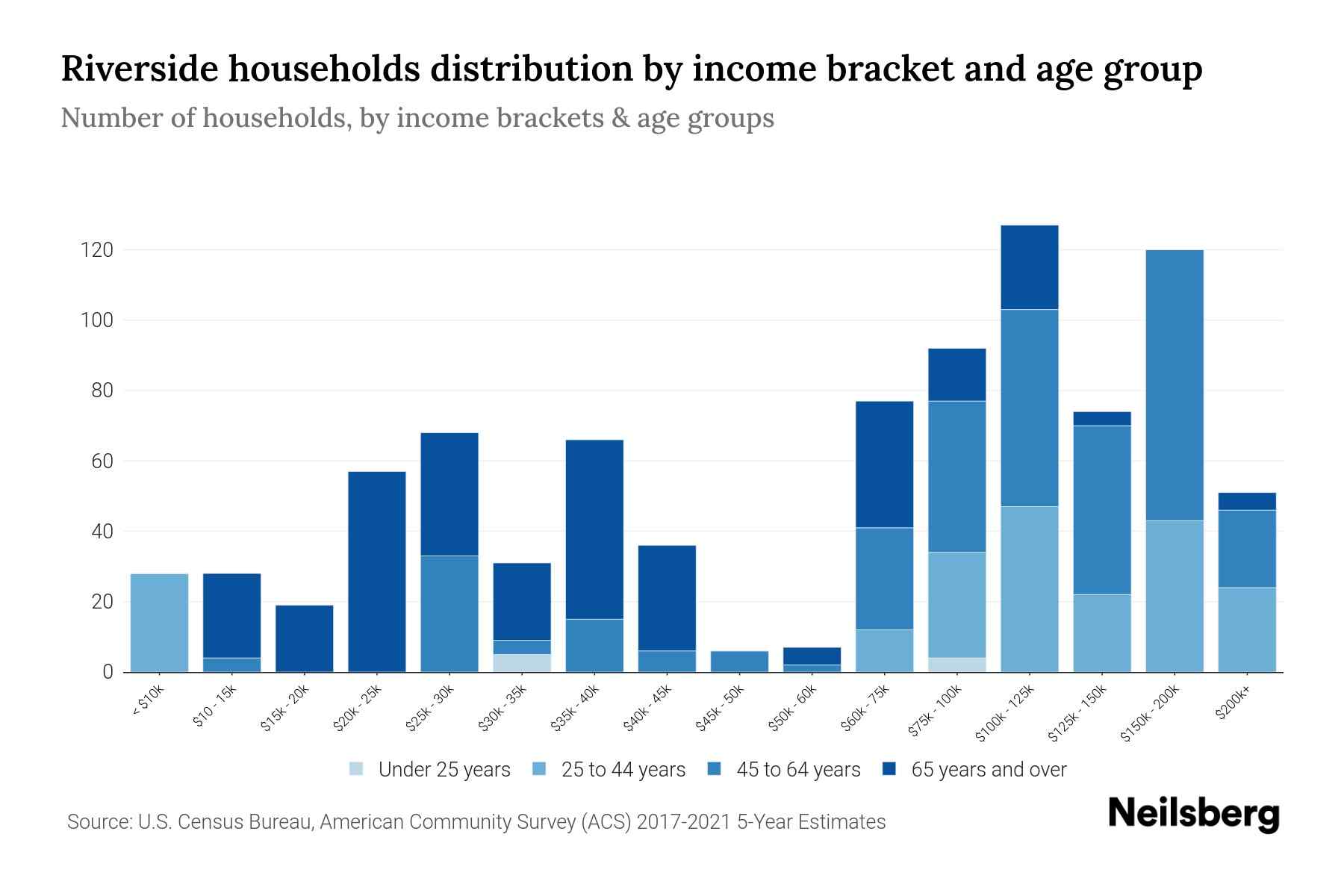 Riverside households distribution by income bracket and age group

Number of households, by income brackets & age groups

120
100
80
60
40
20
0

< $10k
$10 - 15k
$15k - 20k
$20k - 25k
$25k - 30k
$30k - 35k
$35k - 40k
$40k - 45k
$45k - 50k
$50k - 60k
$60k - 75k
$75k - 100k
$100k - 125k
$125k - 150k
$150k - 200k
$200k+

Under 25 years
25 to 44 years
45 to 64 years
65 years and over

Source: U.S. Census Bureau, American Community Survey (ACS) 2017-2021 5-Year Estimates

Neilsberg